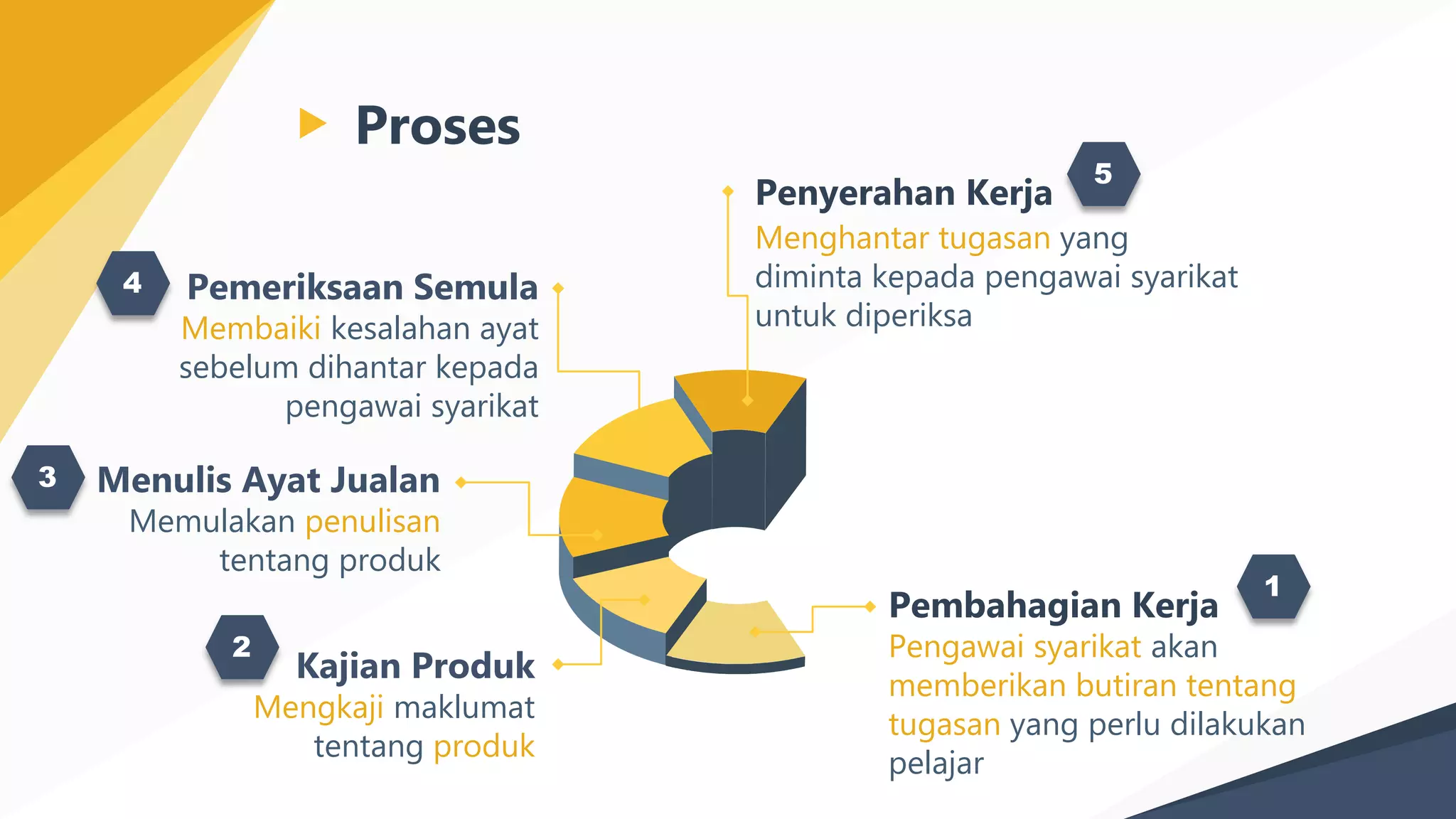 Proses

5
Penyerahan Kerja
Menghantar tugasan yang diminta kepada pengawai syarikat untuk diperiksa

4
Pemeriksaan Semula
Membaiki kesalahan ayat sebelum dihantar kepada pengawai syarikat

3
Menulis Ayat Jualan
Memulakan penulisan tentang produk

2
Kajian Produk
Mengkaji maklumat tentang produk

1
Pembahagian Kerja
Pengawai syarikat akan memberikan butiran tentang tugasan yang perlu dilakukan pelajar